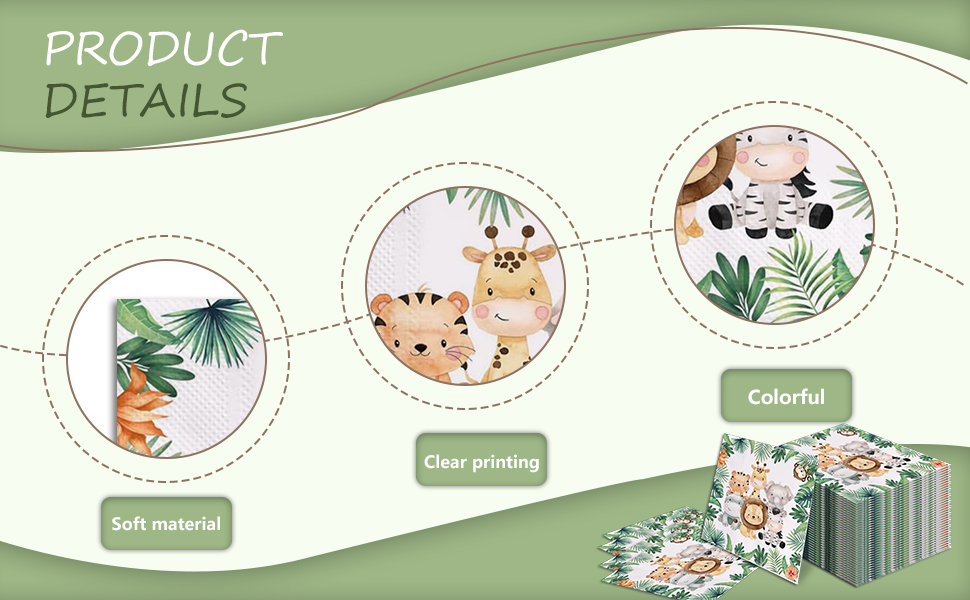 PRODUCT
DETAILS

Soft material

Clear printing

Colorful